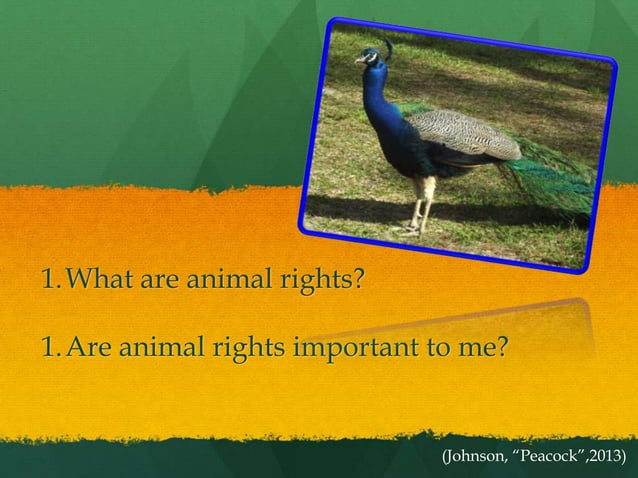 1. What are animal rights?

1. Are animal rights important to me?

(Johnson, “Peacock”,2013)